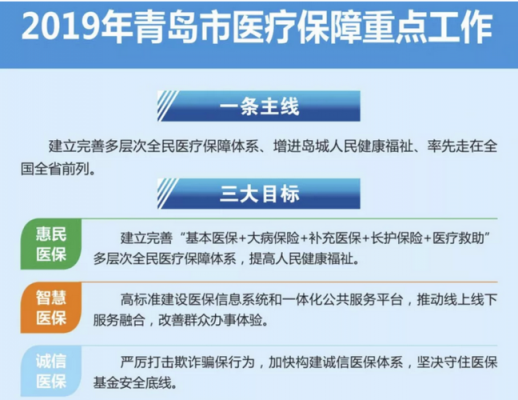 2019年青岛市医疗保障重点工作

一条主线

建立完善多层次全民医疗保障体系、增进岛城人民健康福祉、率先走在全国全省前列。

三大目标

惠民医保

建立完善“基本医保+大病保险+补充医保+长护保险+医疗救助”多层次全民医疗保障体系，提高人民健康福祉。

智慧医保

高标准建设医保信息系统和一体化公共服务平台，推动线上线下服务融合，改善群众办事体验。

诚信医保

严厉打击欺诈骗保行为，加快构建诚信医保体系，坚决守住医保基金安全底线。